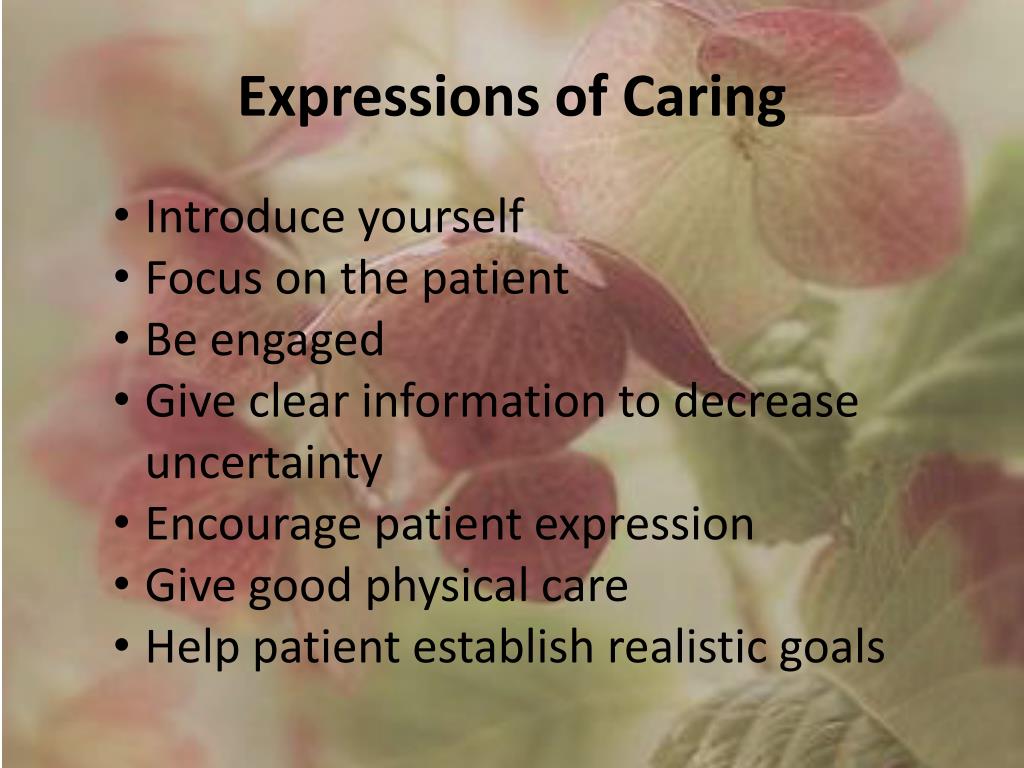 Expressions of Caring

• Introduce yourself
• Focus on the patient
• Be engaged
• Give clear information to decrease uncertainty
• Encourage patient expression
• Give good physical care
• Help patient establish realistic goals